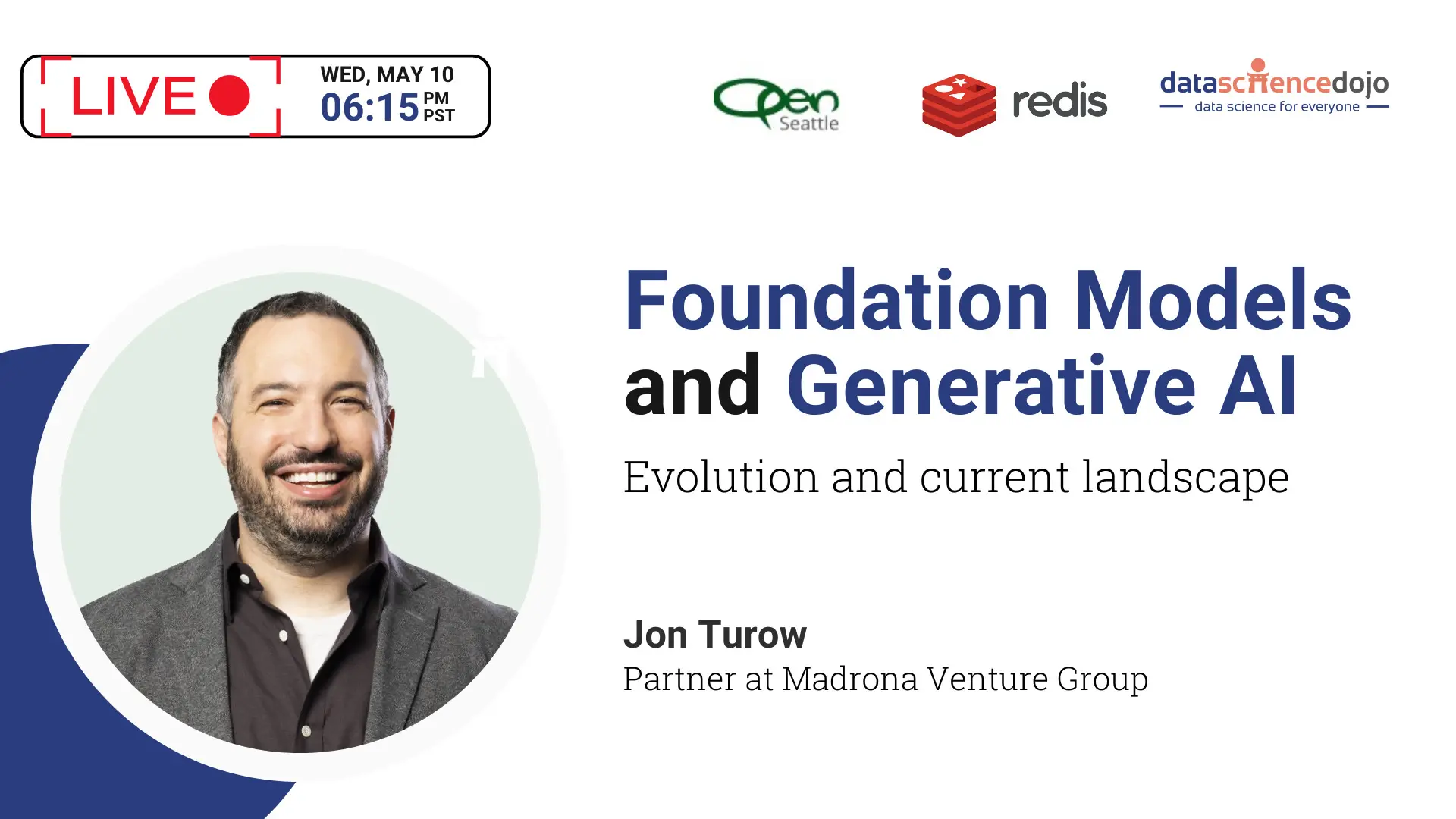 LIVE

WED, MAY 10
06:15 PM PST

Open Seattle

redis

datasciencedojo
data science for everyone

Foundation Models and Generative AI

Evolution and current landscape

Jon Turow
Partner at Madrona Venture Group